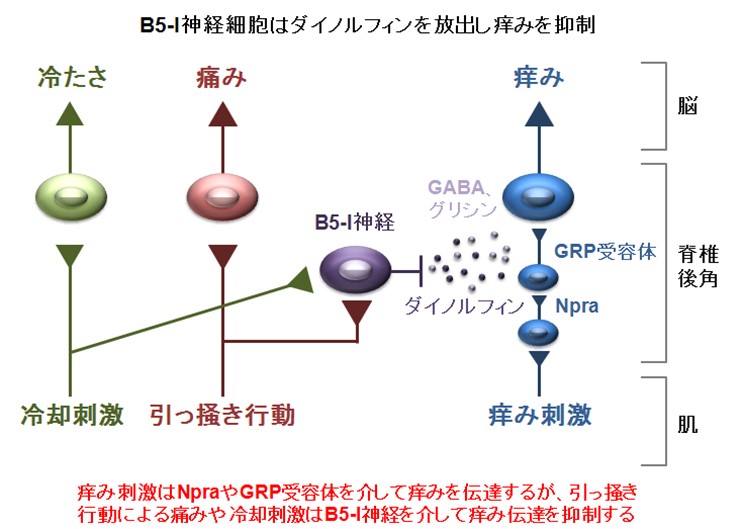 B5-I神経細胞はダイノルフィンを放出し痒みを抑制

冷たさ

痛み

痒み

脳

GABA、グリシン

B5-I神経

GRP受容体

脊椎後角

ダイノルフィン

Npra

冷却刺激

引っ掻き行動

痒み刺激

肌

痒み刺激はNpraやGRP受容体を介して痒みを伝達するが、引っ掻き行動による痛みや冷却刺激はB5-I神経を介して痒み伝達を抑制する